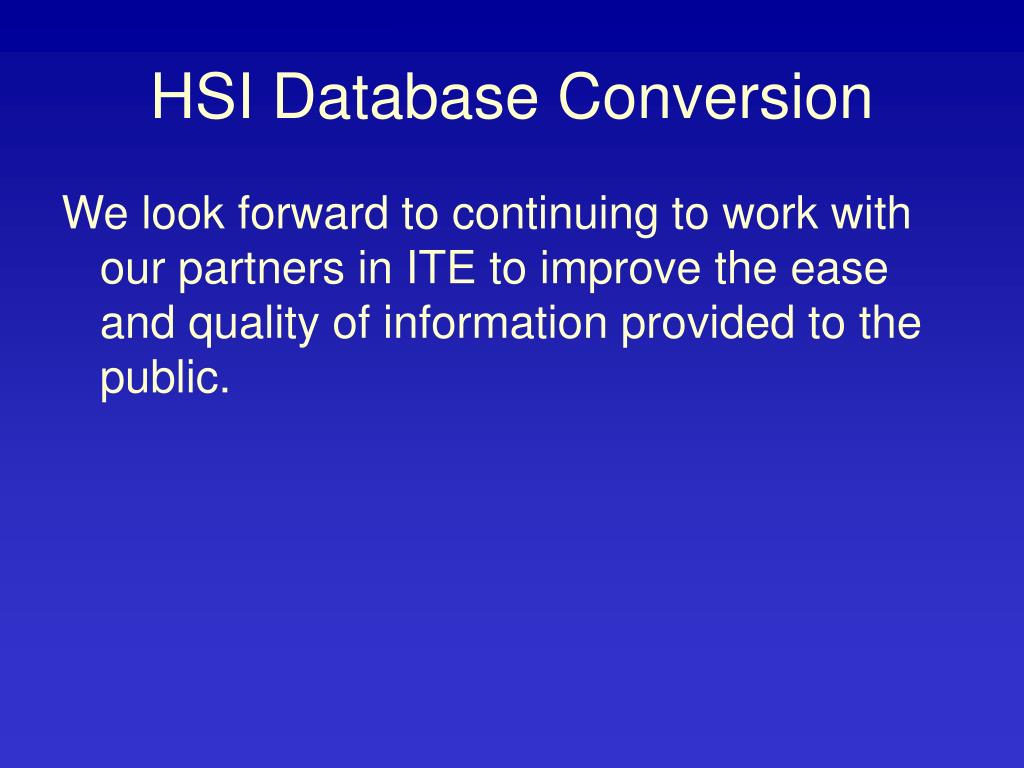 HSI Database Conversion

We look forward to continuing to work with our partners in ITE to improve the ease and quality of information provided to the public.